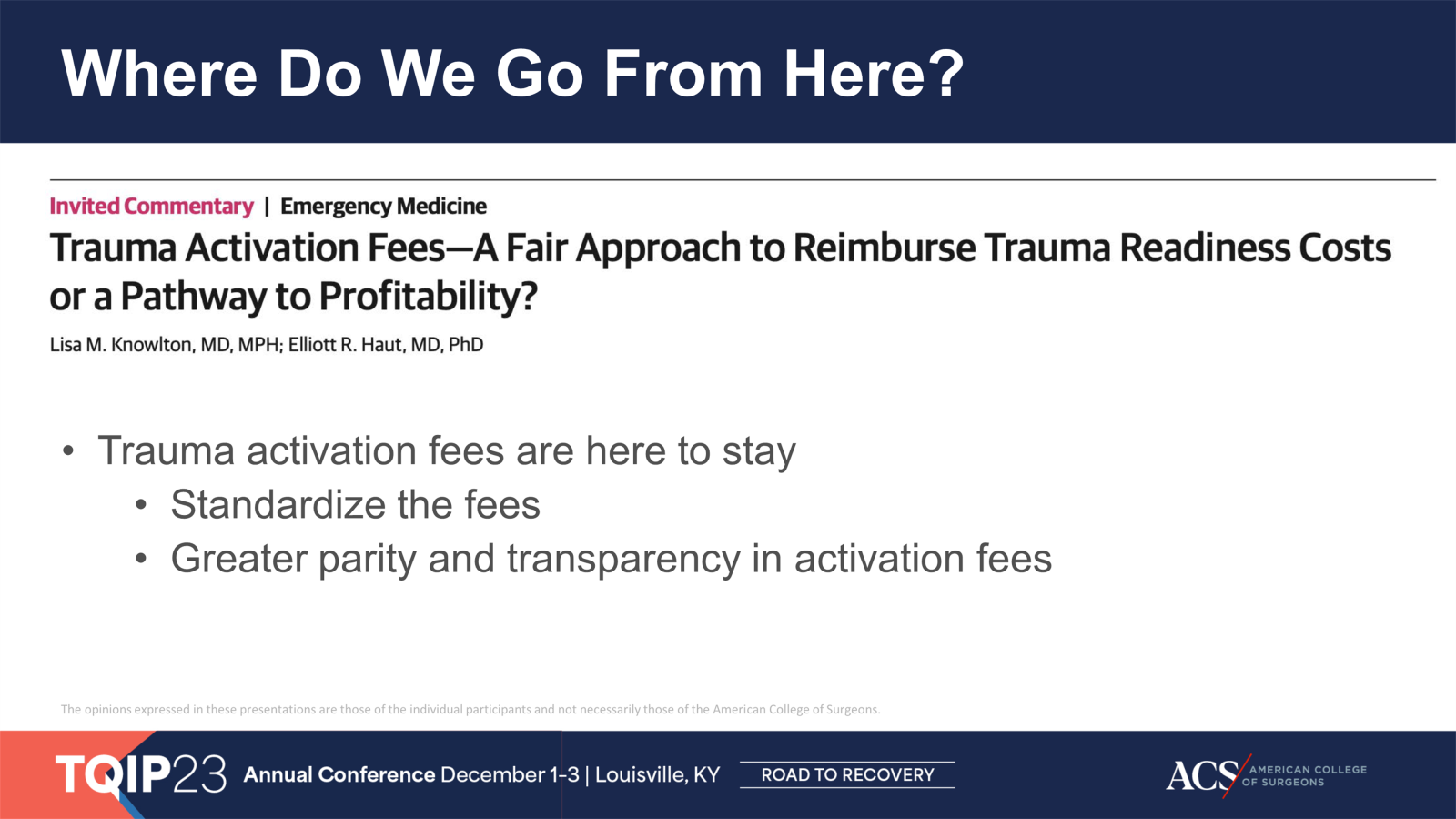 Where Do We Go From Here?

Invited Commentary | Emergency Medicine

Trauma Activation Fees—A Fair Approach to Reimburse Trauma Readiness Costs or a Pathway to Profitability?

Lisa M. Knowlton, MD, MPH; Elliott R. Haut, MD, PhD

• Trauma activation fees are here to stay
  • Standardize the fees
  • Greater parity and transparency in activation fees

The opinions expressed in these presentations are those of the individual participants and not necessarily those of the American College of Surgeons.

TQIP23 Annual Conference December 1-3 | Louisville, KY ROAD TO RECOVERY

ACS AMERICAN COLLEGE OF SURGEONS